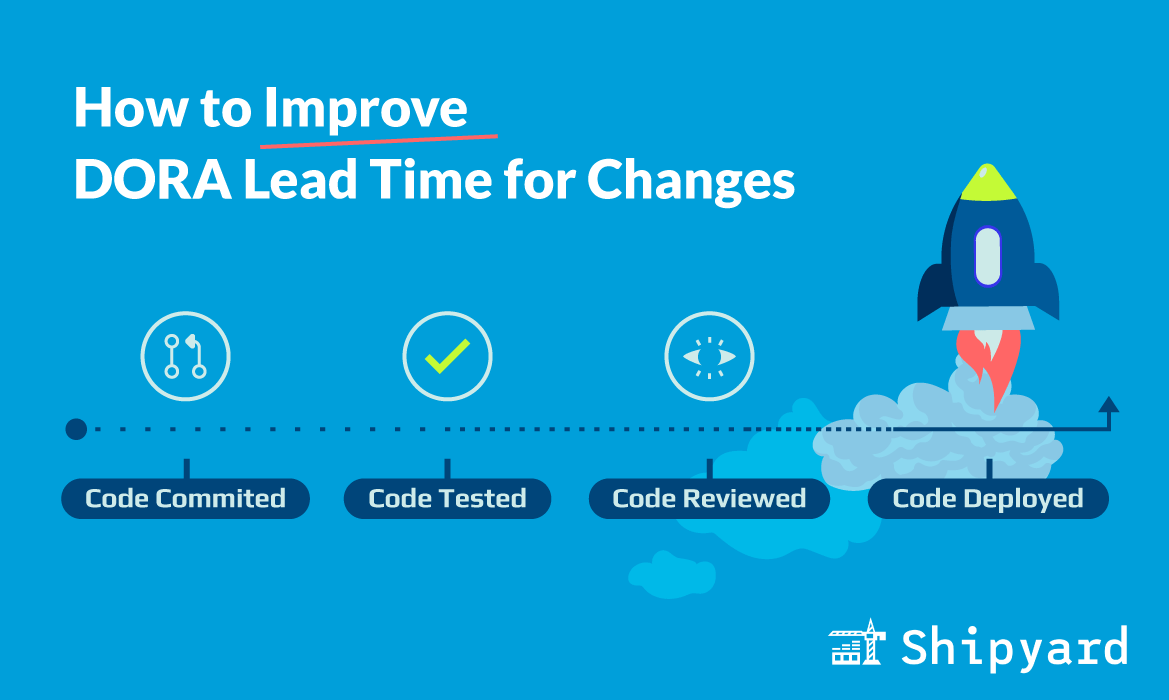 How to Improve DORA Lead Time for Changes

Code Commited

Code Tested

Code Reviewed

Code Deployed

Shipyard